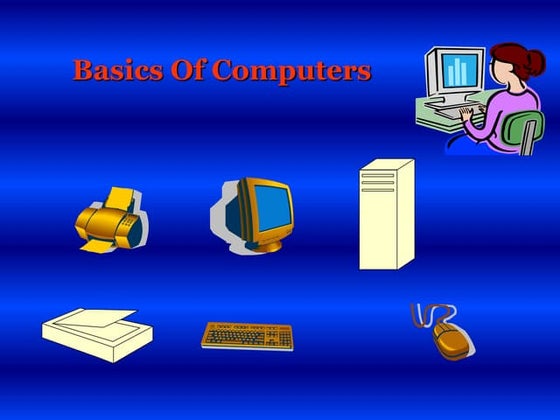 Basics Of Computers